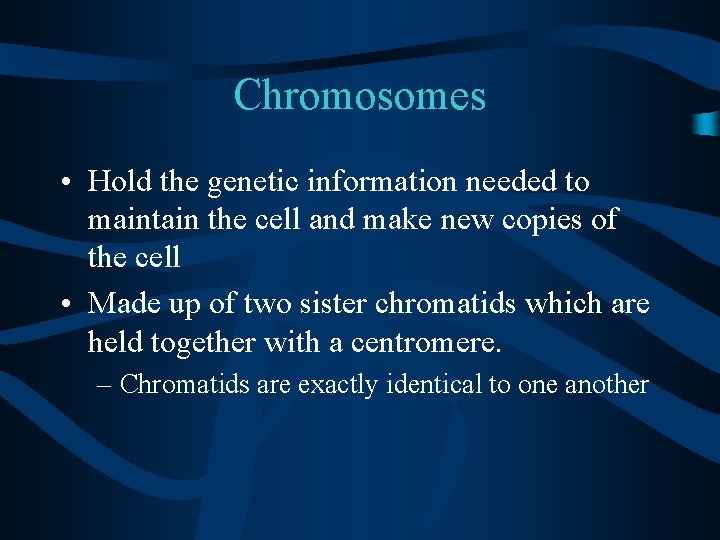 Chromosomes

• Hold the genetic information needed to maintain the cell and make new copies of the cell

• Made up of two sister chromatids which are held together with a centromere.

– Chromatids are exactly identical to one another